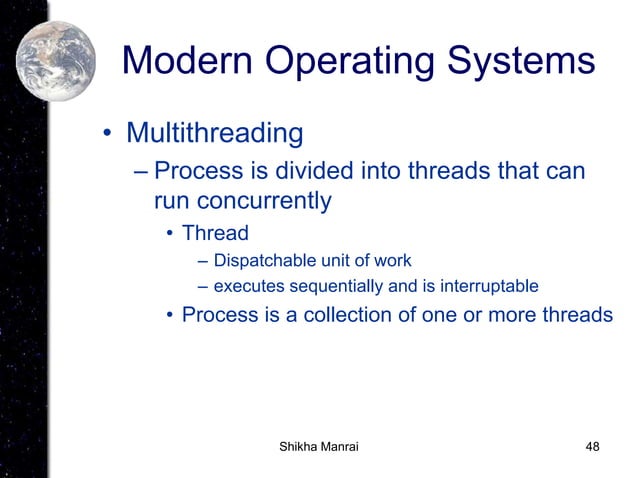 Modern Operating Systems

• Multithreading
– Process is divided into threads that can run concurrently
• Thread
– Dispatchable unit of work
– executes sequentially and is interruptable
• Process is a collection of one or more threads

Shikha Manrai

48